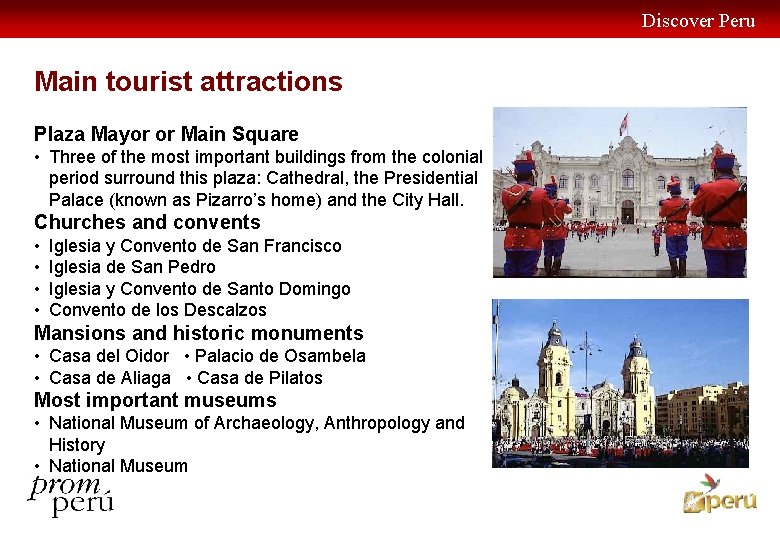 Discover Peru

Main tourist attractions

Plaza Mayor or Main Square
• Three of the most important buildings from the colonial period surround this plaza: Cathedral, the Presidential Palace (known as Pizarro's home) and the City Hall.

Churches and convents
• Iglesia y Convento de San Francisco
• Iglesia de San Pedro
• Iglesia y Convento de Santo Domingo
• Convento de los Descalzos

Mansions and historic monuments
• Casa del Oidor • Palacio de Osambela
• Casa de Aliaga • Casa de Pilatos

Most important museums
• National Museum of Archaeology, Anthropology and History
• National Museum

prom perú

perú